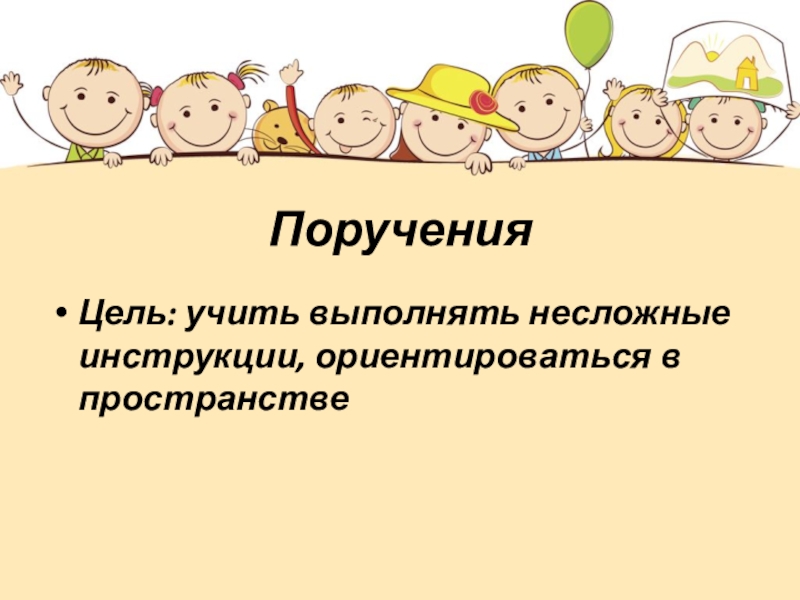 Поручения

• Цель: учить выполнять несложные инструкции, ориентироваться в пространстве